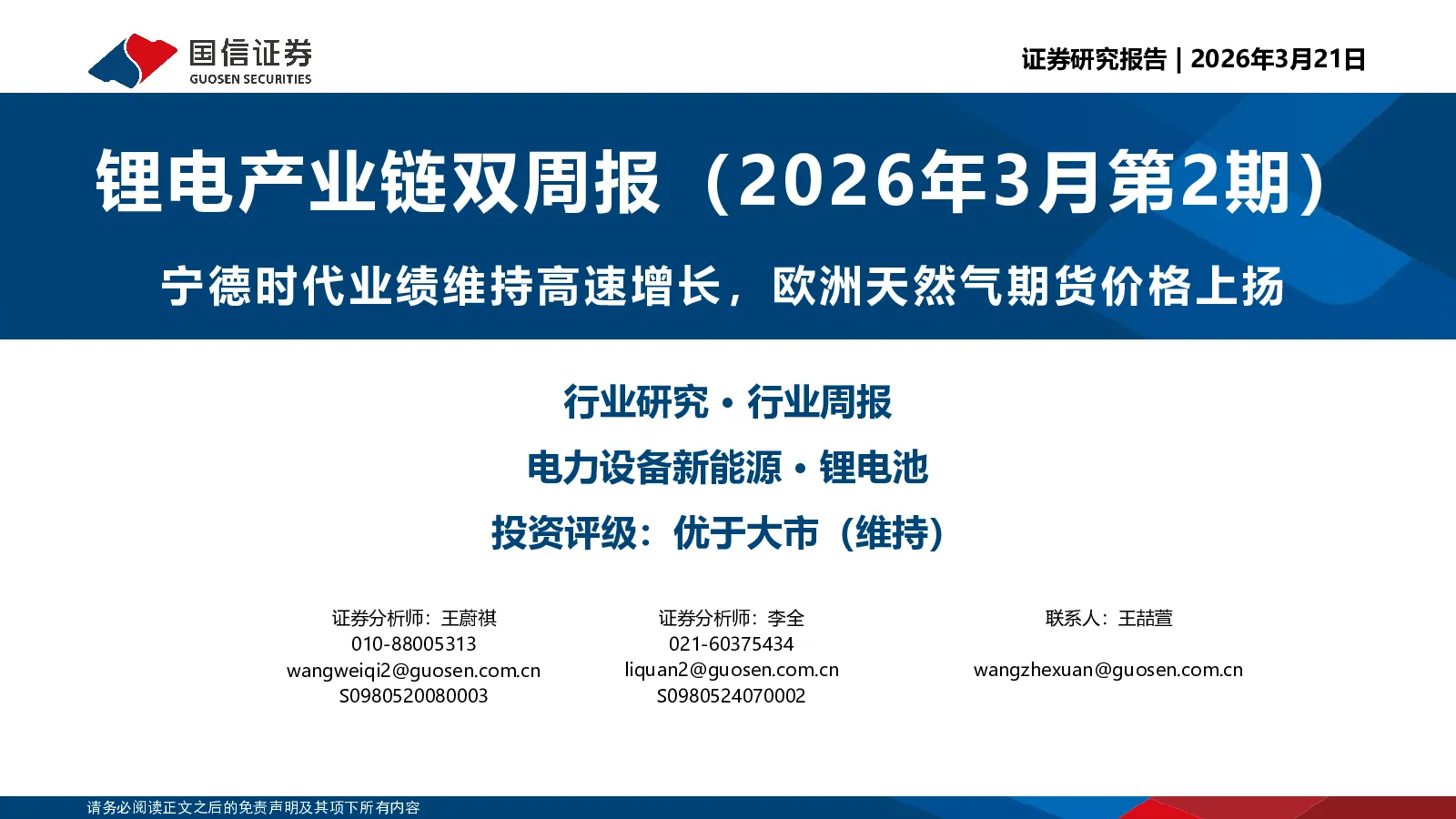 国信证券
GUOSEN SECURITIES

证券研究报告 | 2026年3月21日

锂电产业链双周报（2026年3月第2期）

宁德时代业绩维持高速增长，欧洲天然气期货价格上扬

行业研究 · 行业周报

电力设备新能源 · 锂电池

投资评级：优于大市（维持）

证券分析师：王蔚祺
010-88005313
wangweiqi2@guosen.com.cn
S0980520080003

证券分析师：李全
021-60375434
liquan2@guosen.com.cn
S0980524070002

联系人：王喆萱
wangzhexuan@guosen.com.cn

请务必阅读正文之后的免责声明及其项下所有内容